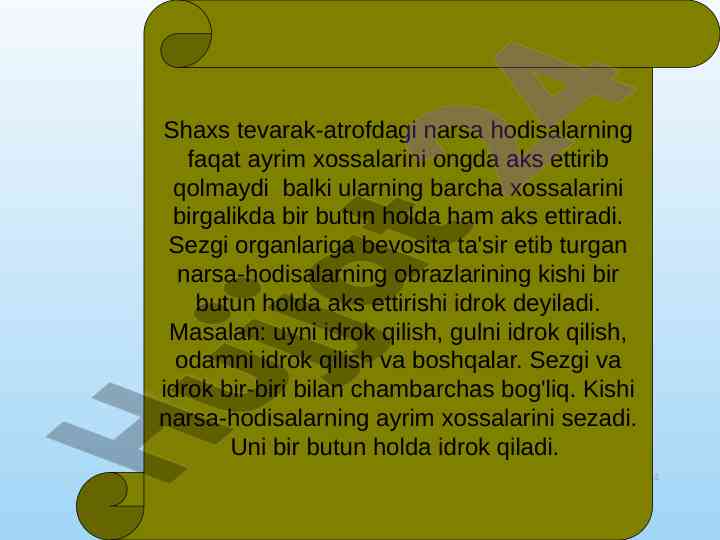 Shaxs tevarak-atrofdagi narsa hodisalarning faqat ayrim xossalarini ongda aks ettirib qolmaydi  balki ularning barcha xossalarini birgalikda bir butun holda ham aks ettiradi. Sezgi organlariga bevosita ta'sir etib turgan narsa-hodisalarning obrazlarining kishi bir butun holda aks ettirishi idrok deyiladi. Masalan: uyni idrok qilish, gulni idrok qilish, odamni idrok qilish va boshqalar. Sezgi va idrok bir-biri bilan chambarchas bog'liq. Kishi narsa-hodisalarning ayrim xossalarini sezadi. Uni bir butun holda idrok qiladi.

Hujjat24